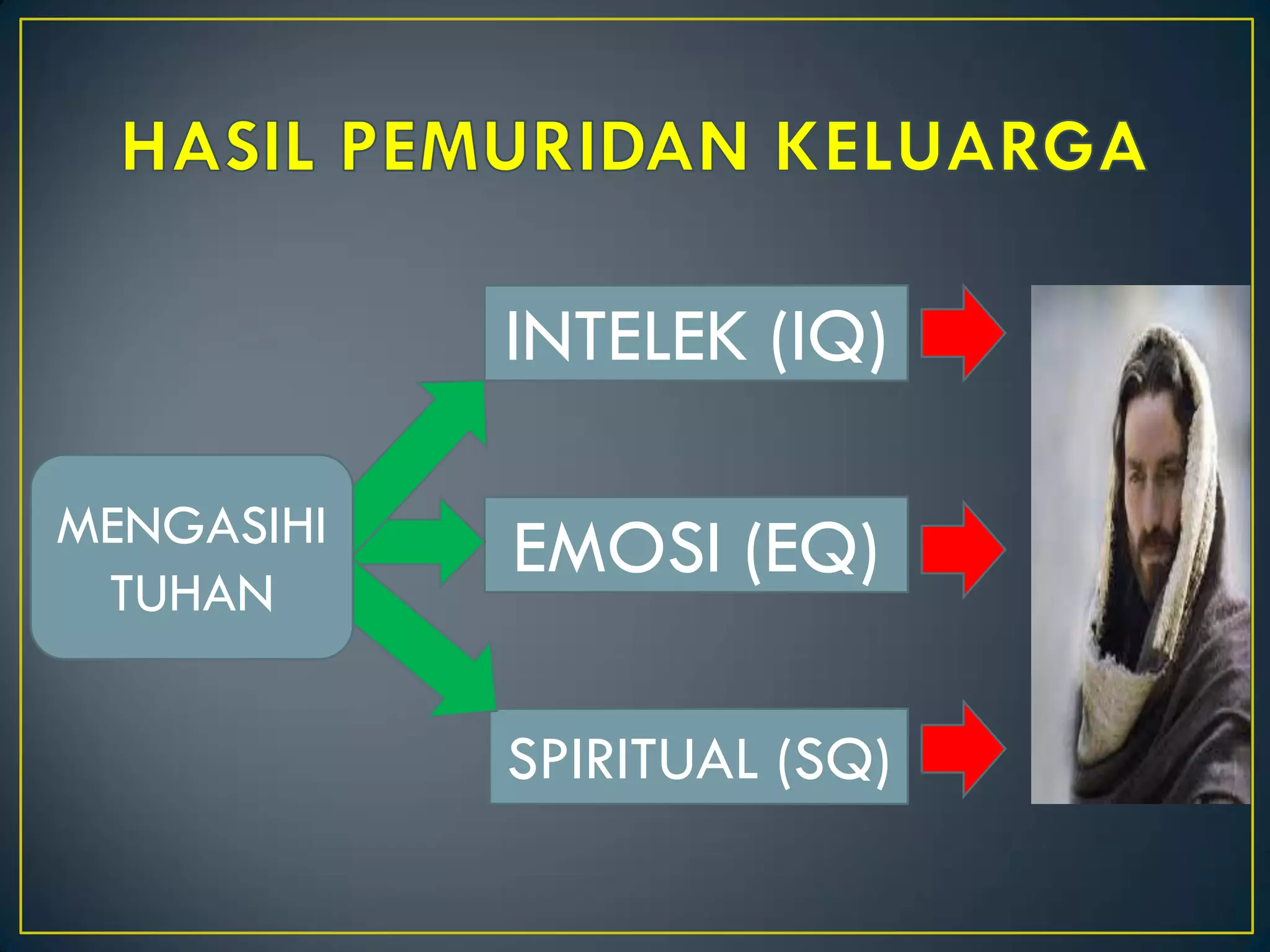 HASIL PEMURIDAN KELUARGA

MENGASIHI TUHAN

INTELEK (IQ)

EMOSI (EQ)

SPIRITUAL (SQ)